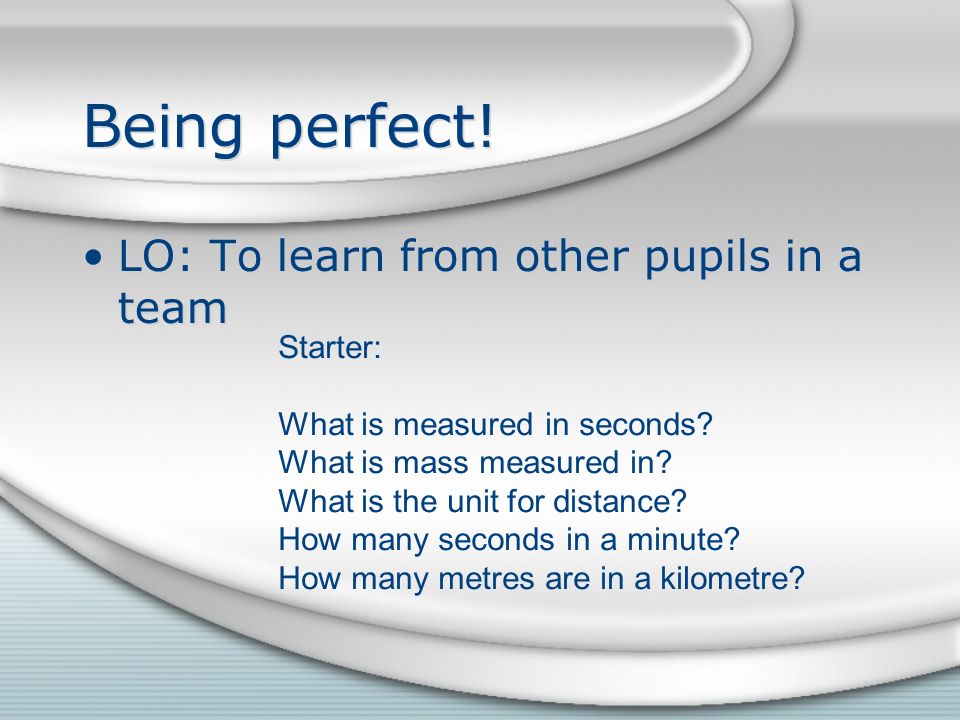 Being perfect!

• LO: To learn from other pupils in a team

Starter:

What is measured in seconds?
What is mass measured in?
What is the unit for distance?
How many seconds in a minute?
How many metres are in a kilometre?